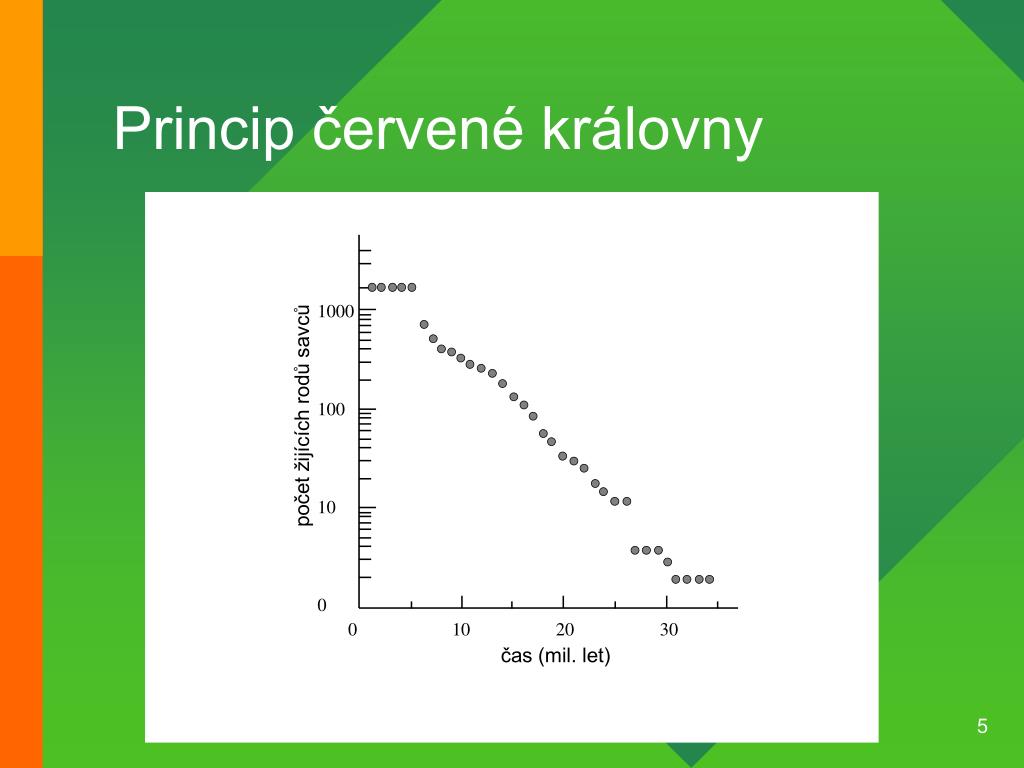 Princip červené královny

počet žijících rodů savců

1000

100

10

0

0

10

20

30

čas (mil. let)

5